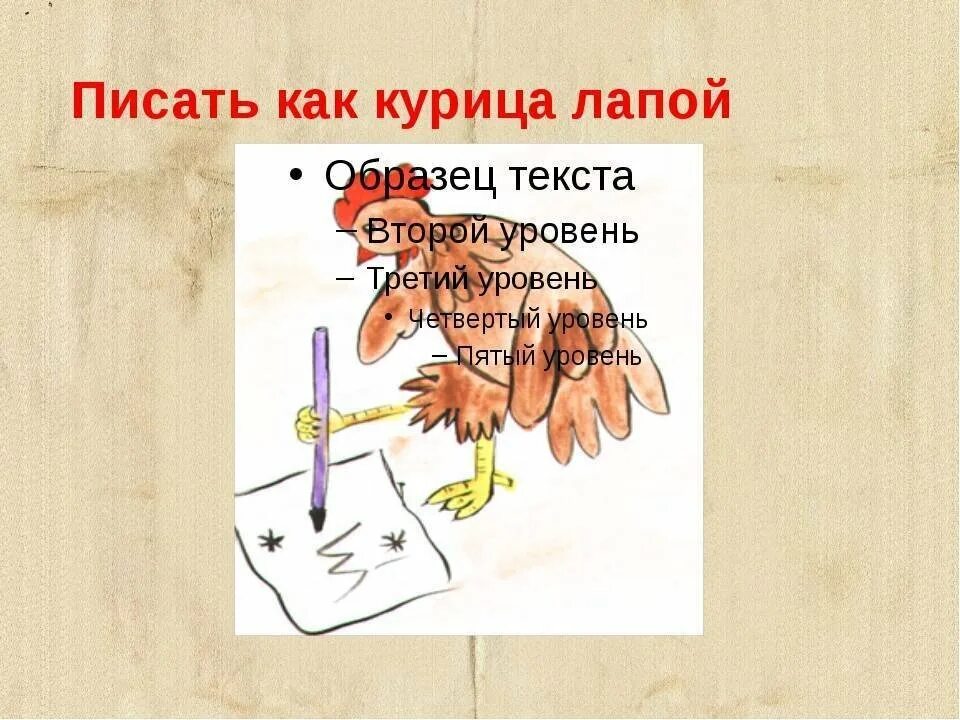 Писать как курица лапой

• Образец текста
– Второй уровень
– Третий уровень
• Четвертый уровень
– Пятый уровень